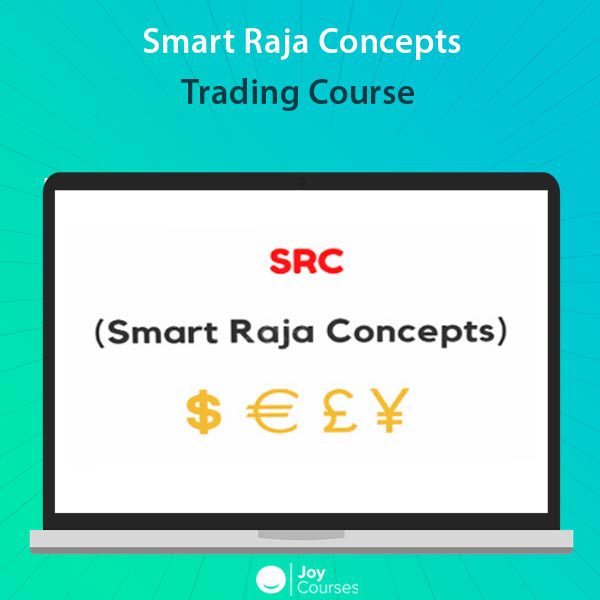 Smart Raja Concepts
Trading Course

SRC

(Smart Raja Concepts)

$ € £ ¥

Joy
Courses